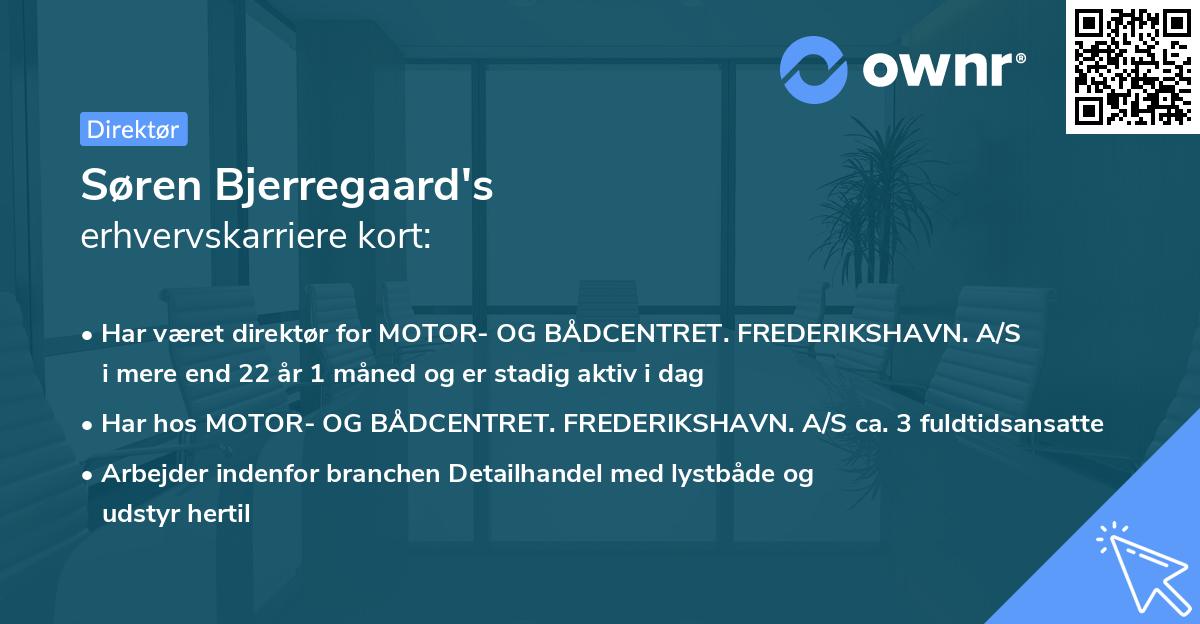 ownr®

Direktør

Søren Bjerregaard's
erhvervskarriere kort:

• Har været direktør for MOTOR- OG BÅDCENTRET. FREDERIKSHAVN. A/S i mere end 22 år 1 måned og er stadig aktiv i dag

• Har hos MOTOR- OG BÅDCENTRET. FREDERIKSHAVN. A/S ca. 3 fuldtidsansatte

• Arbejder indenfor branchen Detailhandel med lystbåde og udstyr hertil